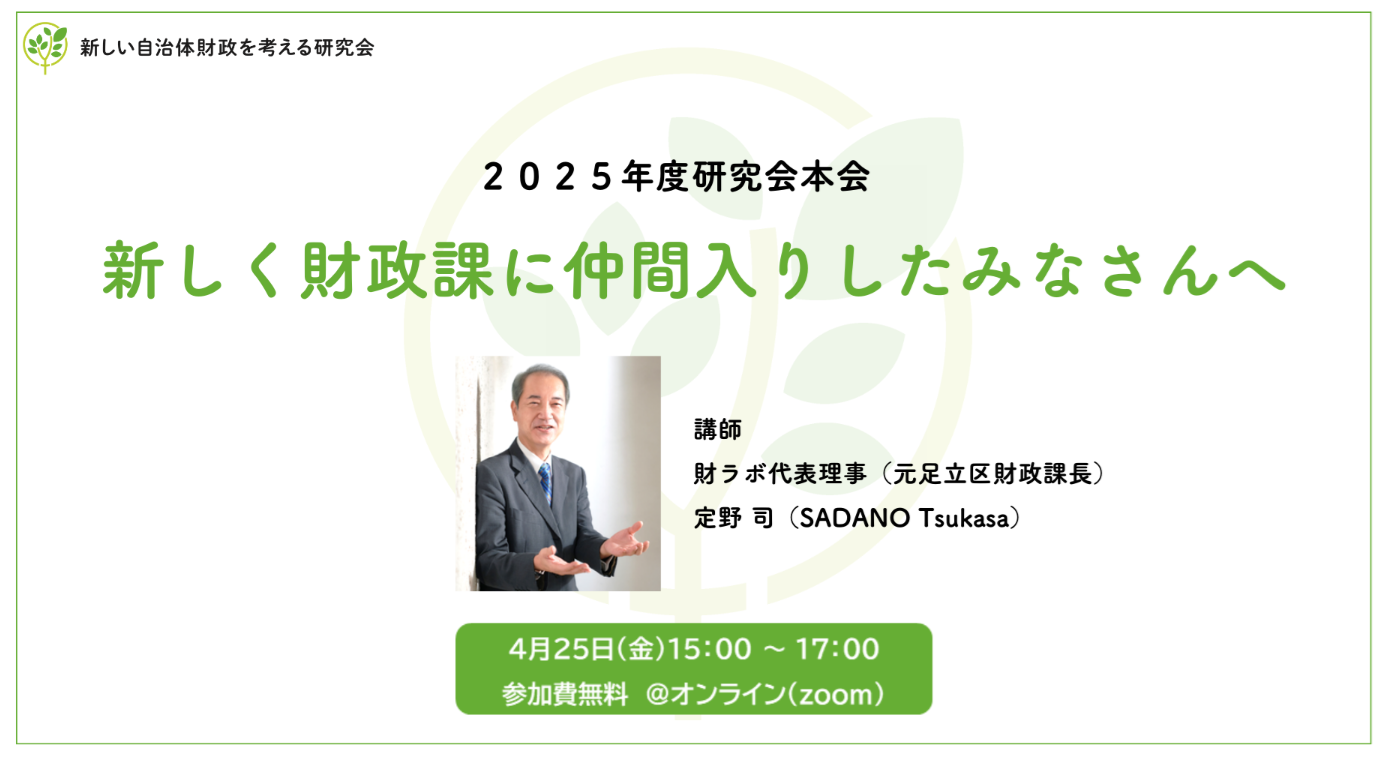 新しい自治体財政を考える研究会

２０２５年度研究会本会

新しく財政課に仲間入りしたみなさんへ

講師
財ラボ代表理事（元足立区財政課長）
定野 司（SADANO Tsukasa）

4月25日(金)15:00 ～ 17:00
参加費無料　@オンライン(zoom)